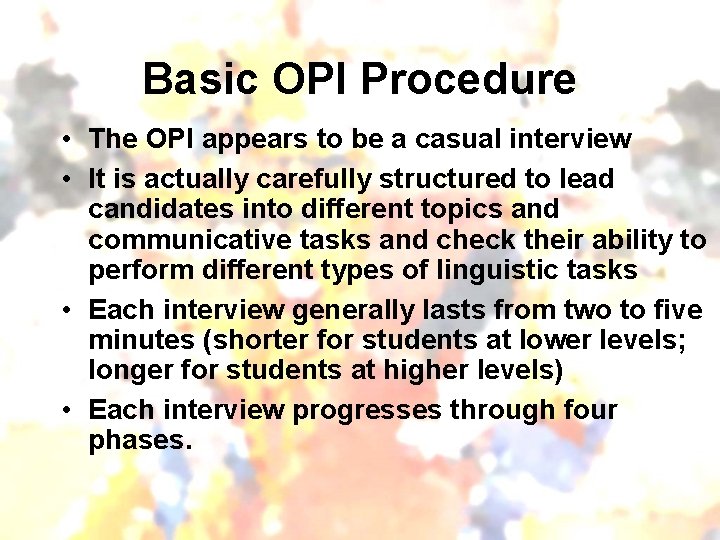 Basic OPI Procedure

• The OPI appears to be a casual interview

• It is actually carefully structured to lead candidates into different topics and communicative tasks and check their ability to perform different types of linguistic tasks

• Each interview generally lasts from two to five minutes (shorter for students at lower levels; longer for students at higher levels)

• Each interview progresses through four phases.